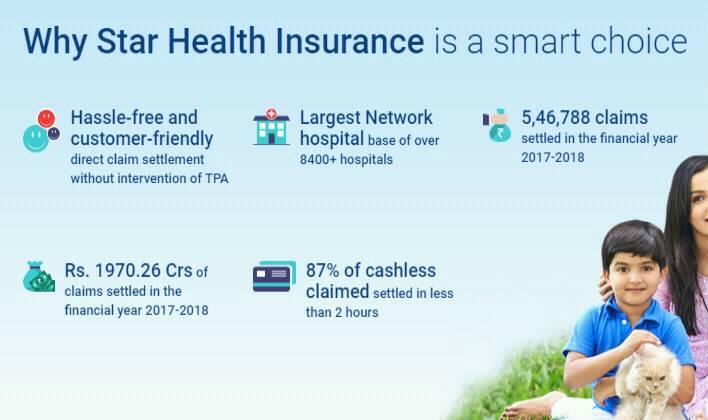 Why Star Health Insurance is a smart choice

Hassle-free and customer-friendly direct claim settlement without intervention of TPA

Largest Network hospital base of over 8400+ hospitals

5,46,788 claims settled in the financial year 2017-2018

Rs. 1970.26 Crs of claims settled in the financial year 2017-2018

87% of cashless claimed settled in less than 2 hours